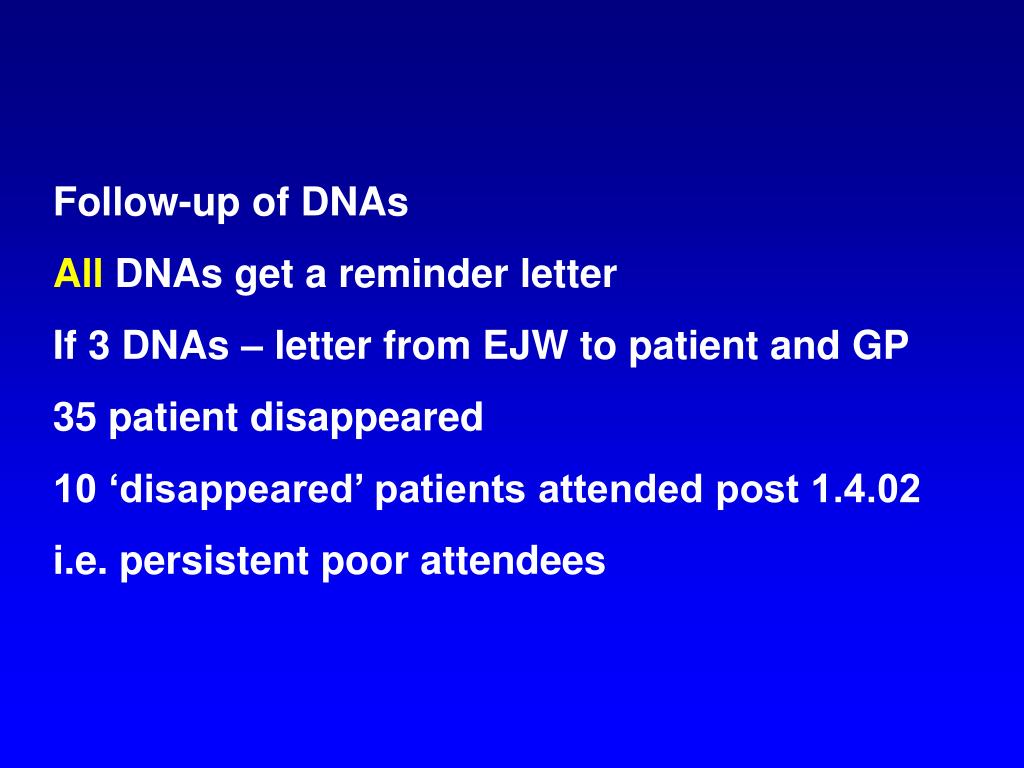 Follow-up of DNAs

All DNAs get a reminder letter

If 3 DNAs – letter from EJW to patient and GP

35 patient disappeared

10 ‘disappeared’ patients attended post 1.4.02

i.e. persistent poor attendees